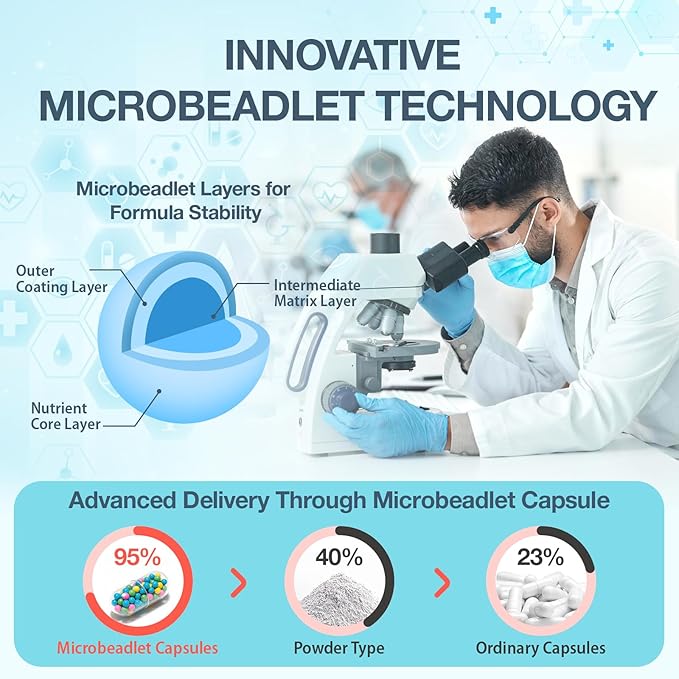 INNOVATIVE MICROBEADLET TECHNOLOGY

Microbeadlet Layers for Formula Stability

Outer Coating Layer

Intermediate Matrix Layer

Nutrient Core Layer

Advanced Delivery Through Microbeadlet Capsule

95%
Microbeadlet Capsules

40%
Powder Type

23%
Ordinary Capsules